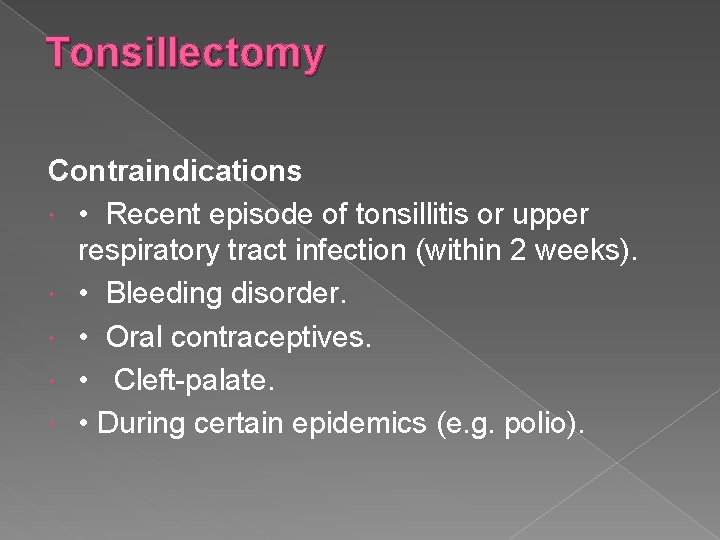 Tonsillectomy

Contraindications

• Recent episode of tonsillitis or upper respiratory tract infection (within 2 weeks).
• Bleeding disorder.
• Oral contraceptives.
• Cleft-palate.
• During certain epidemics (e.g. polio).